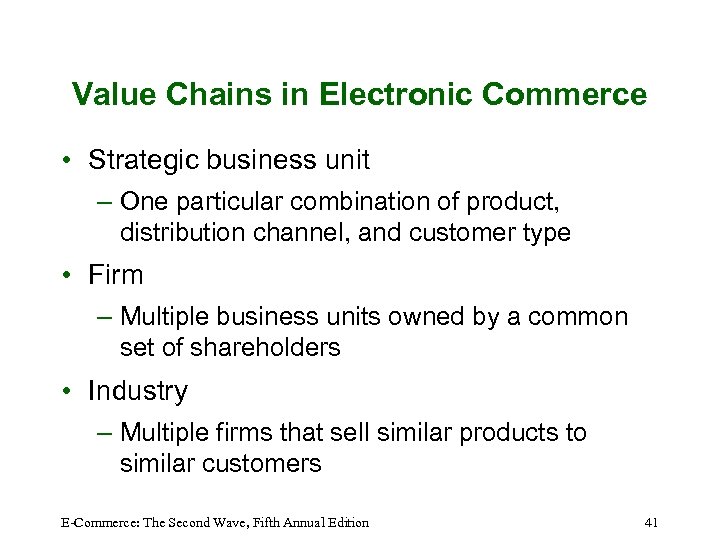 Value Chains in Electronic Commerce

• Strategic business unit

– One particular combination of product, distribution channel, and customer type

• Firm

– Multiple business units owned by a common set of shareholders

• Industry

– Multiple firms that sell similar products to similar customers

E-Commerce: The Second Wave, Fifth Annual Edition

41